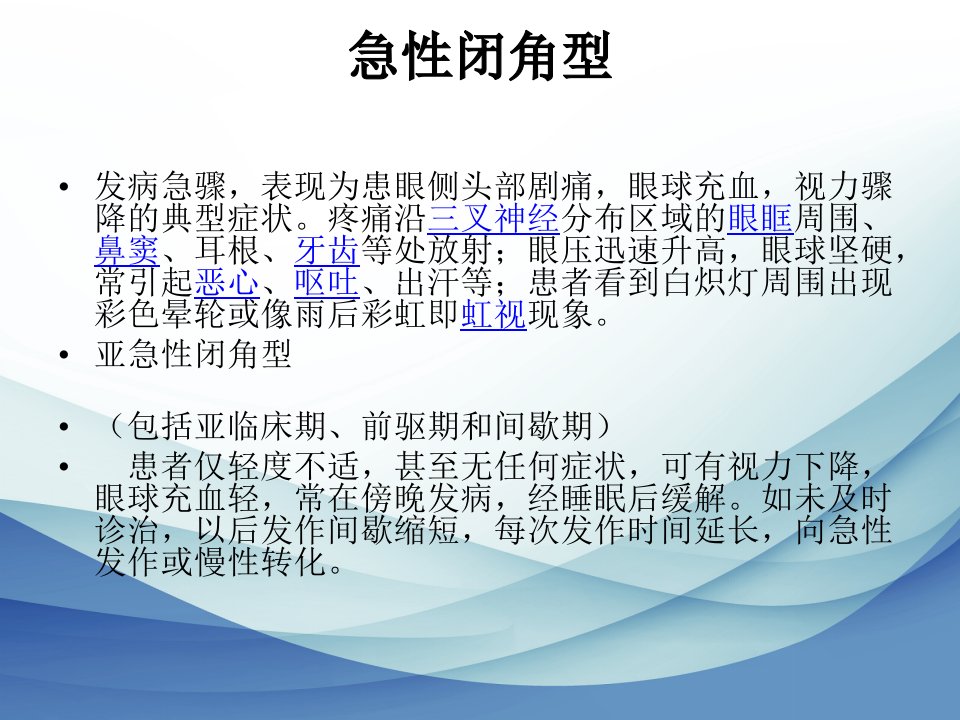 急性闭角型

• 发病急骤，表现为患眼侧头部剧痛，眼球充血，视力骤降的典型症状。疼痛沿三叉神经分布区域的眼眶周围、鼻窦、耳根、牙齿等处放射；眼压迅速升高，眼球坚硬，常引起恶心、呕吐、出汗等；患者看到白炽灯周围出现彩色晕轮或像雨后彩虹即虹视现象。

• 亚急性闭角型

• （包括亚临床期、前驱期和间歇期）

• 患者仅轻度不适，甚至无任何症状，可有视力下降，眼球充血轻，常在傍晚发病，经睡眠后缓解。如未及时诊治，以后发作间歇缩短，每次发作时间延长，向急性发作或慢性转化。